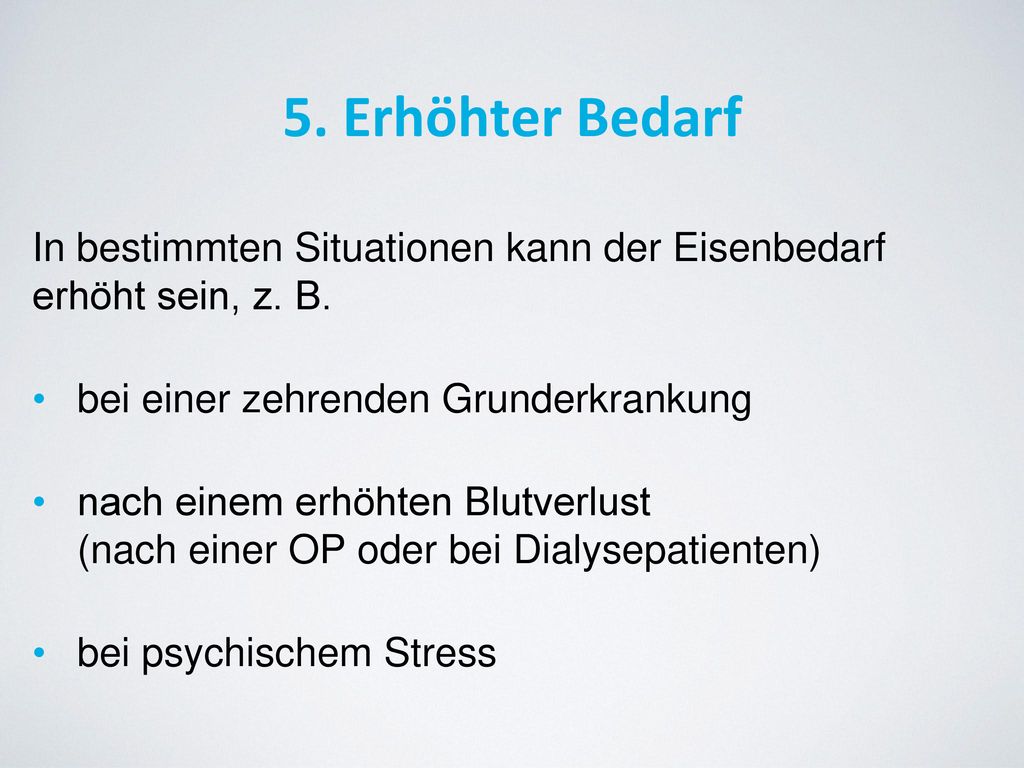 5. Erhöhter Bedarf

In bestimmten Situationen kann der Eisenbedarf erhöht sein, z. B.

• bei einer zehrenden Grunderkrankung

• nach einem erhöhten Blutverlust
(nach einer OP oder bei Dialysepatienten)

• bei psychischem Stress